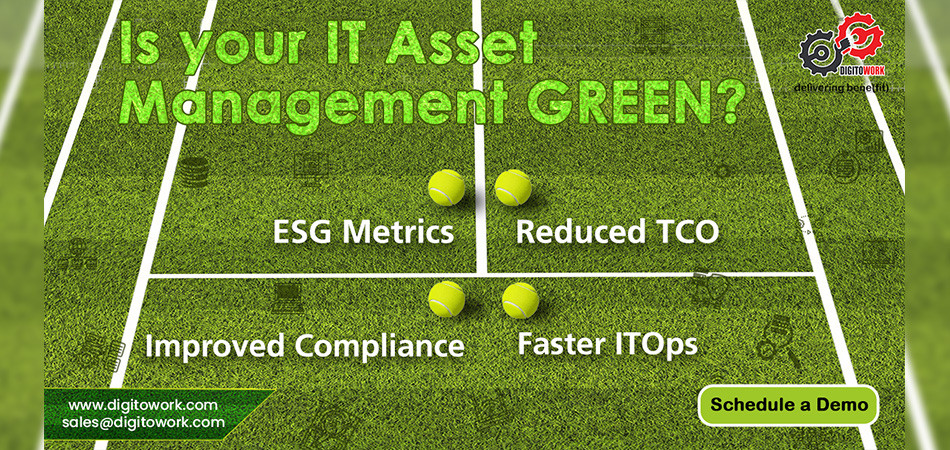 Is your IT Asset Management GREEN?

DIGITOWORK
delivering bene(fit)

ESG Metrics

Reduced TCO

Improved Compliance

Faster ITOps

www.digitowork.com
sales@digitowork.com

Schedule a Demo